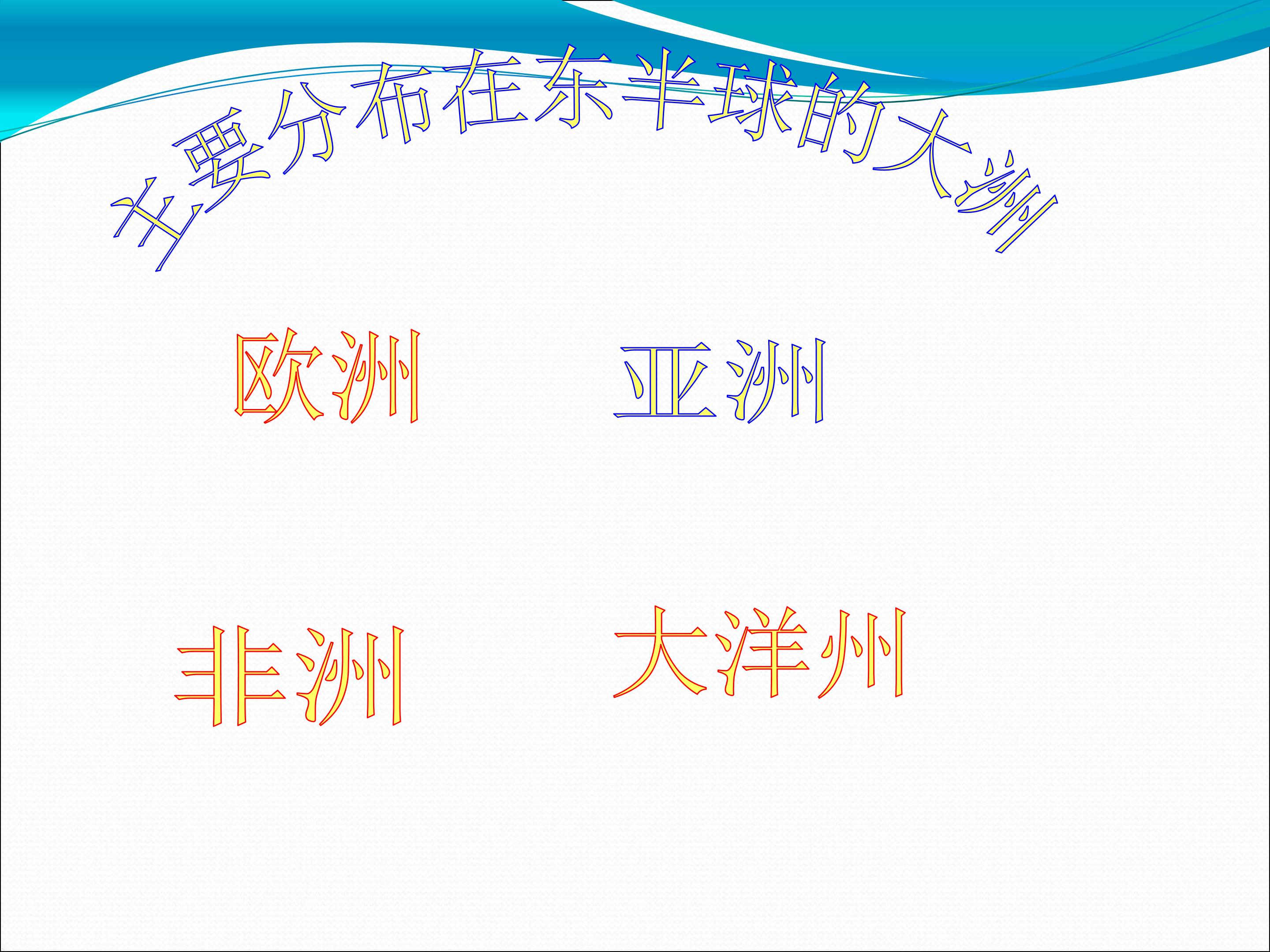 主要分布在东半球的大洲

欧洲　亚洲

非洲　大洋州